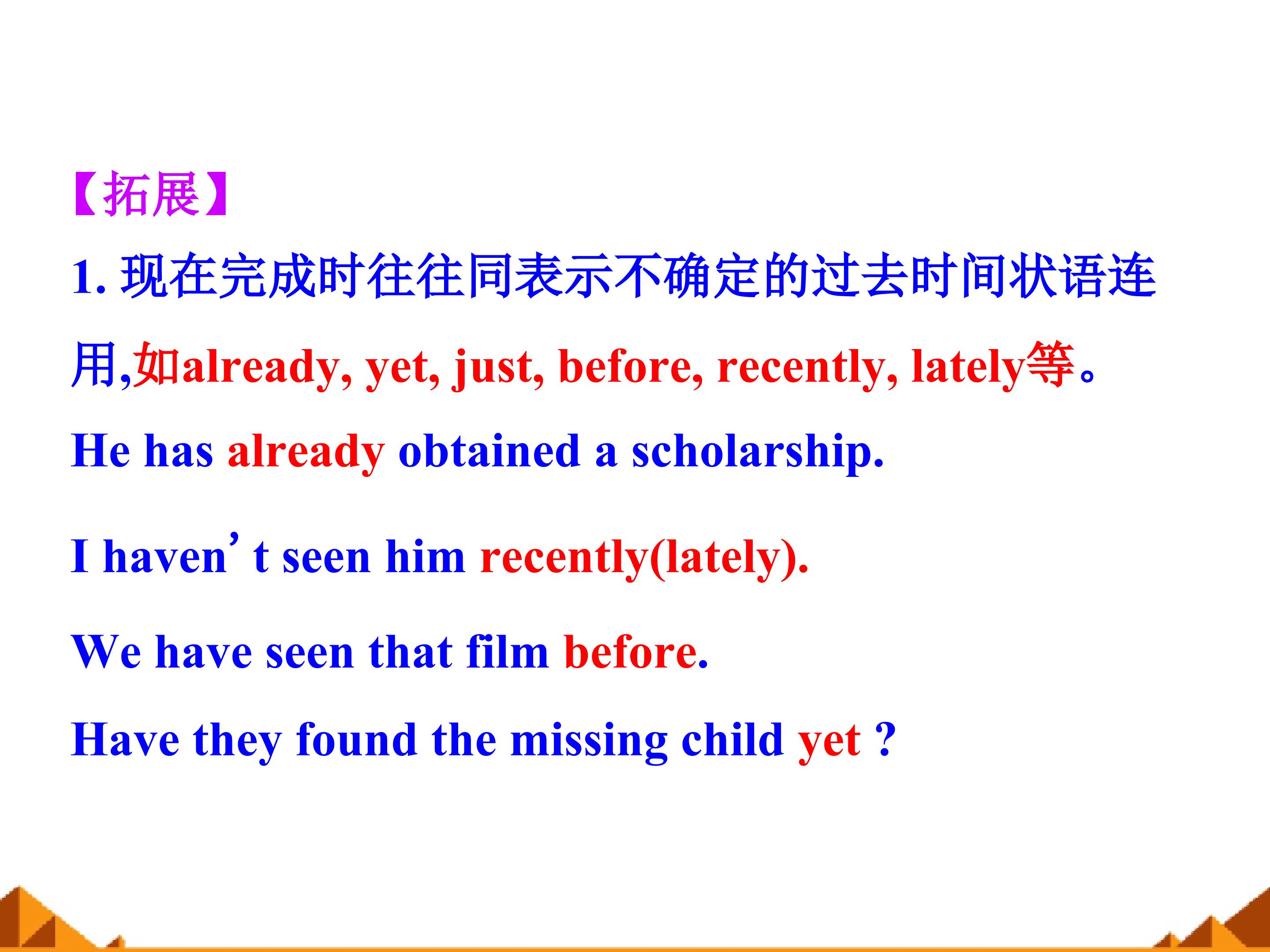 【拓展】

1. 现在完成时往往同表示不确定的过去时间状语连用,如already, yet, just, before, recently, lately等。

He has already obtained a scholarship.

I haven’t seen him recently(lately).

We have seen that film before.

Have they found the missing child yet ?